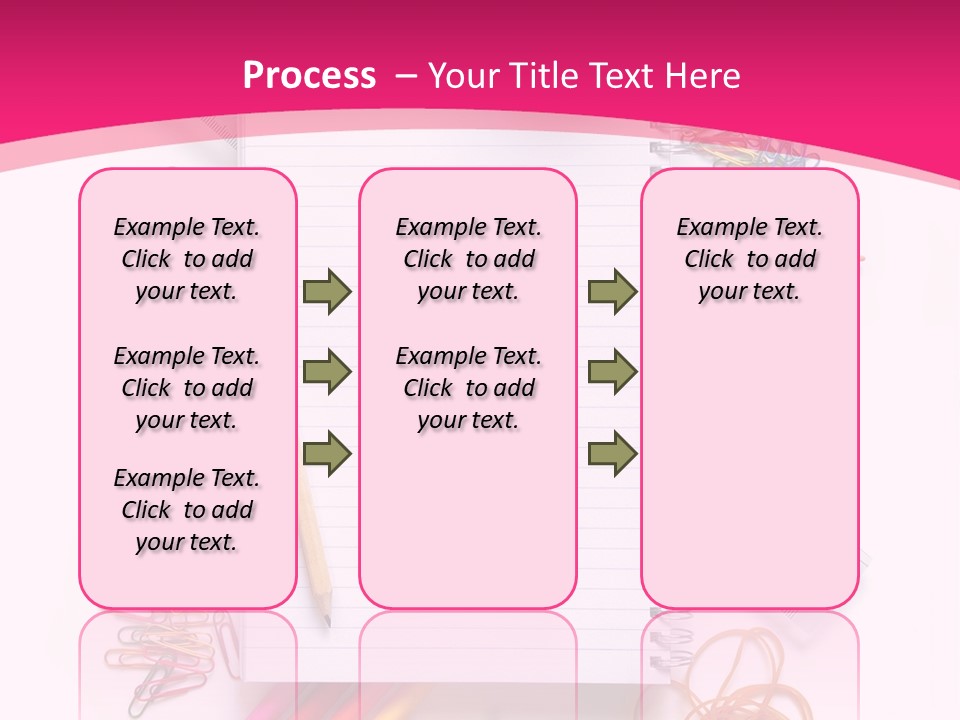 Process – Your Title Text Here

Example Text. Click to add your text.

Example Text. Click to add your text.

Example Text. Click to add your text.

Example Text. Click to add your text.

Example Text. Click to add your text.

Example Text. Click to add your text.